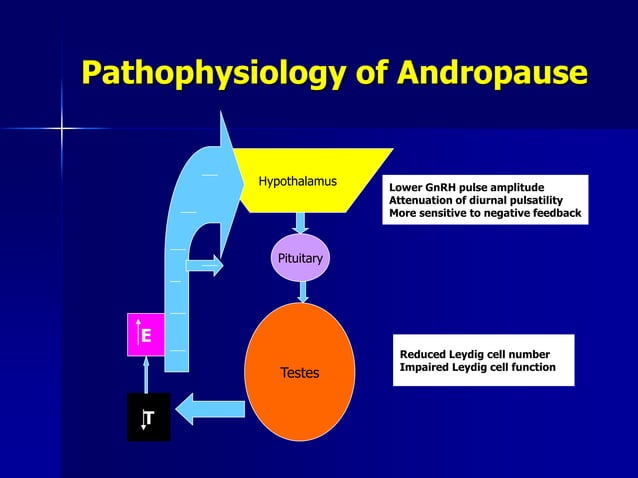 Pathophysiology of Andropause

Hypothalamus

Lower GnRH pulse amplitude
Attenuation of diurnal pulsatility
More sensitive to negative feedback

Pituitary

E

Testes

Reduced Leydig cell number
Impaired Leydig cell function

T